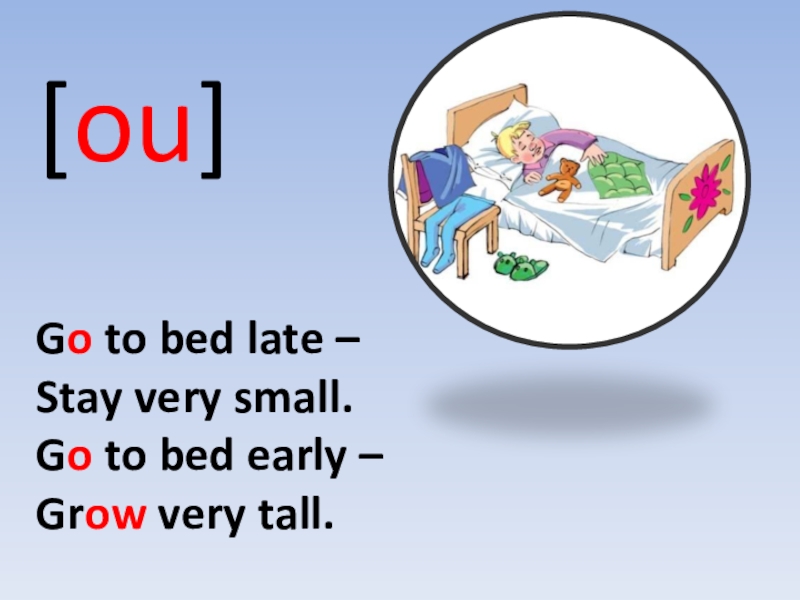 [ou]

Go to bed late –
Stay very small.
Go to bed early –
Grow very tall.